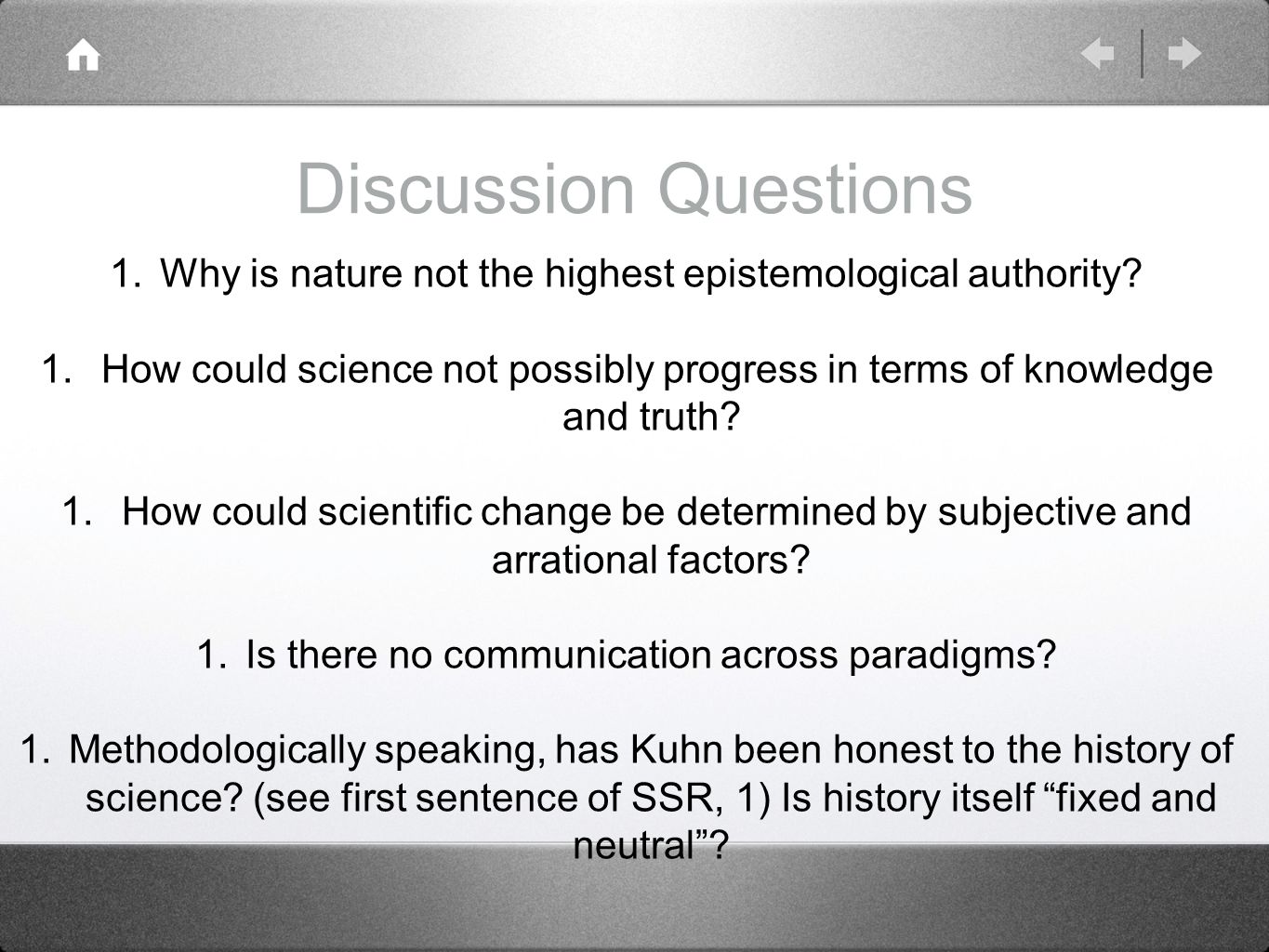 Discussion Questions

1. Why is nature not the highest epistemological authority?

1. How could science not possibly progress in terms of knowledge and truth?

1. How could scientific change be determined by subjective and arrational factors?

1. Is there no communication across paradigms?

1. Methodologically speaking, has Kuhn been honest to the history of science? (see first sentence of SSR, 1) Is history itself “fixed and neutral”?